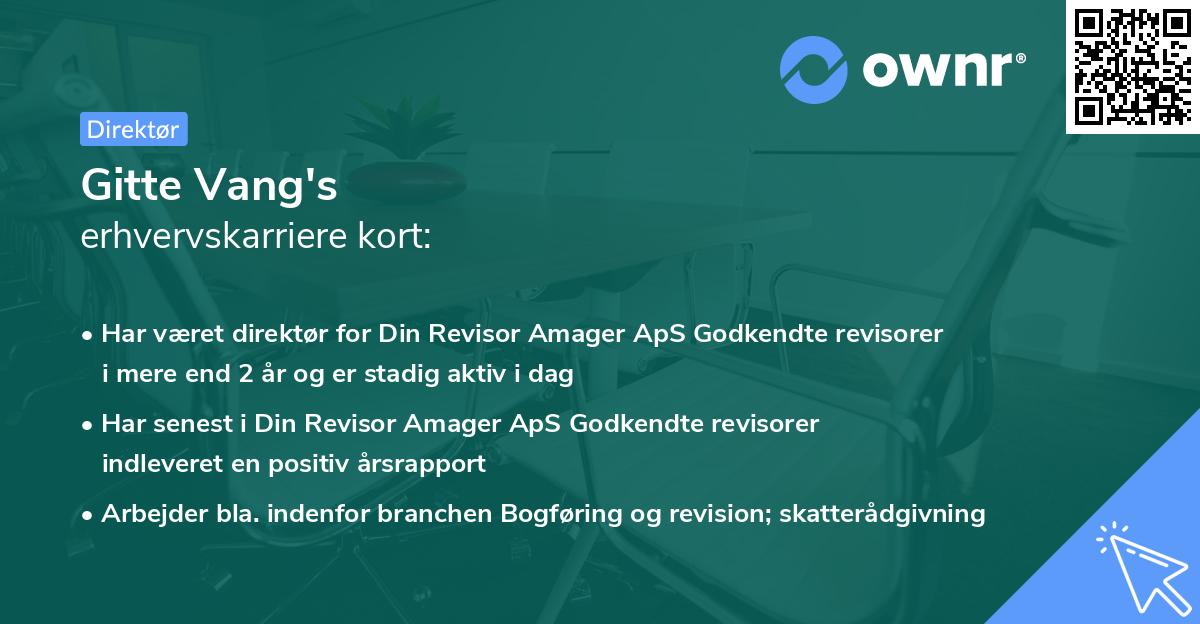 ownr®

Direktør

Gitte Vang's
erhvervskarriere kort:

• Har været direktør for Din Revisor Amager ApS Godkendte revisorer i mere end 2 år og er stadig aktiv i dag

• Har senest i Din Revisor Amager ApS Godkendte revisorer indleveret en positiv årsrapport

• Arbejder bla. indenfor branchen Bogføring og revision; skatterådgivning